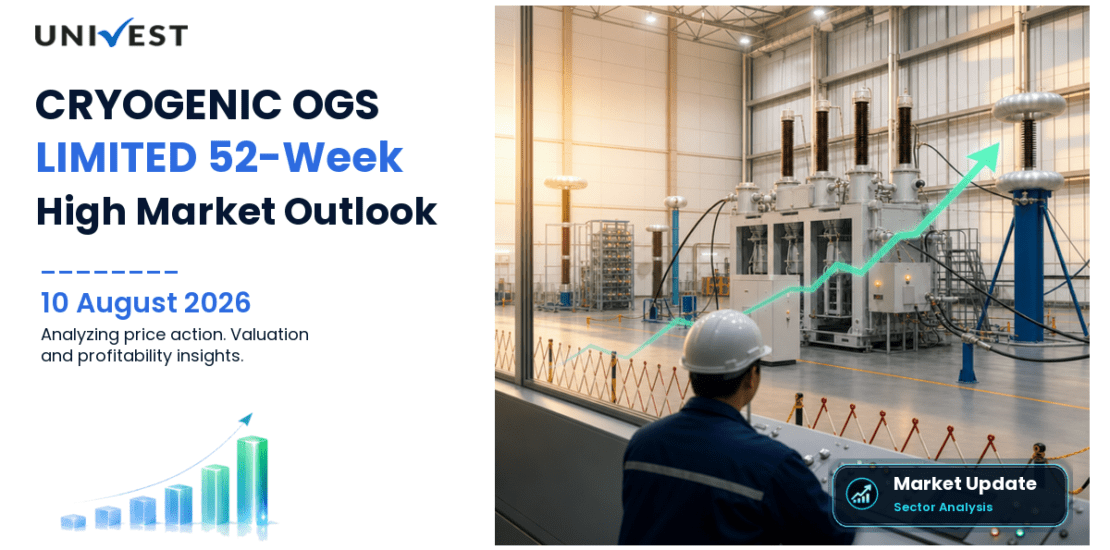 UNIVEST

CRYOGENIC OGS LIMITED 52-Week High Market Outlook

10 August 2026

Analyzing price action. Valuation and profitability insights.

Market Update
Sector Analysis